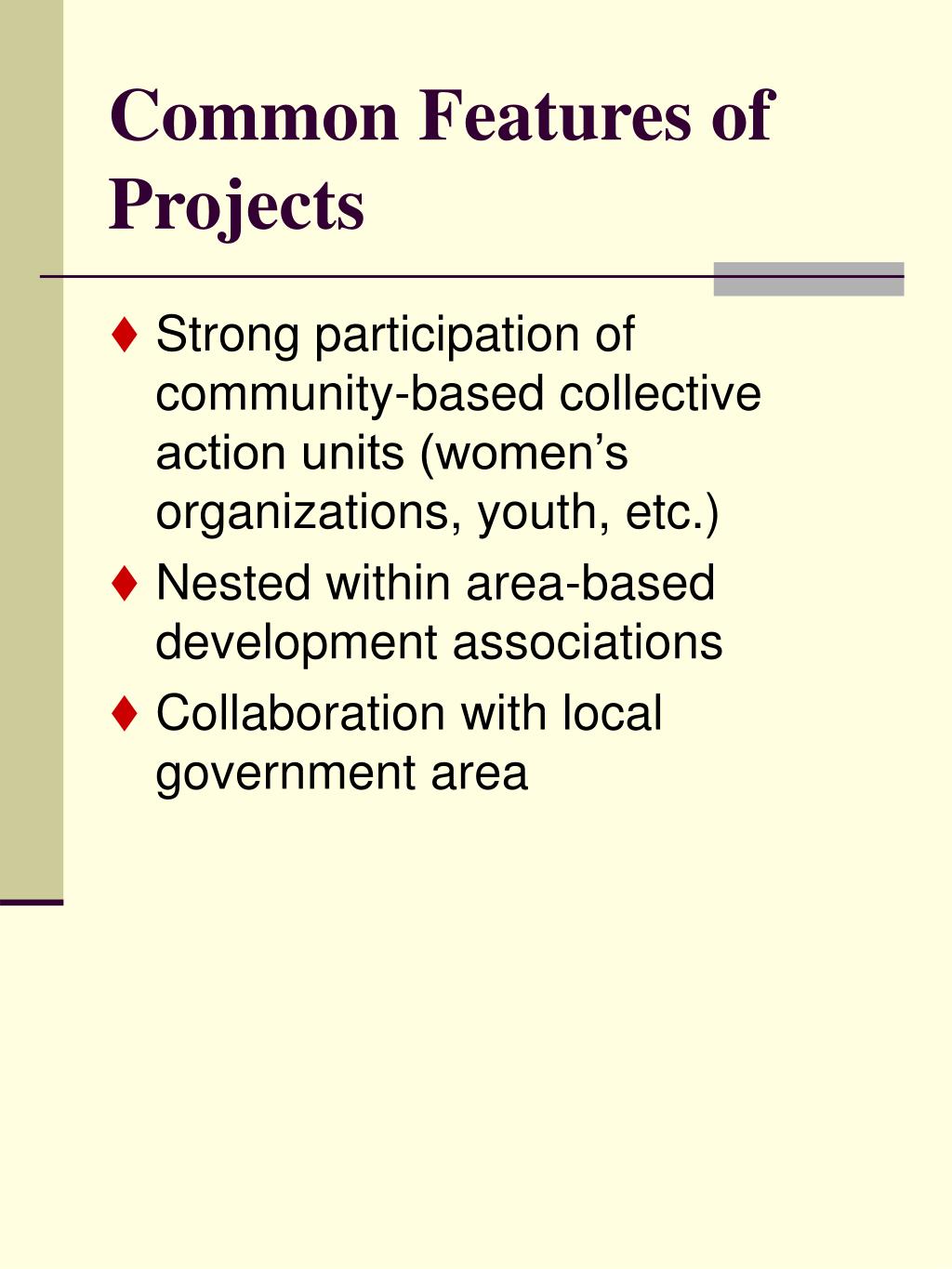 Common Features of Projects

♦ Strong participation of community-based collective action units (women’s organizations, youth, etc.)

♦ Nested within area-based development associations

♦ Collaboration with local government area